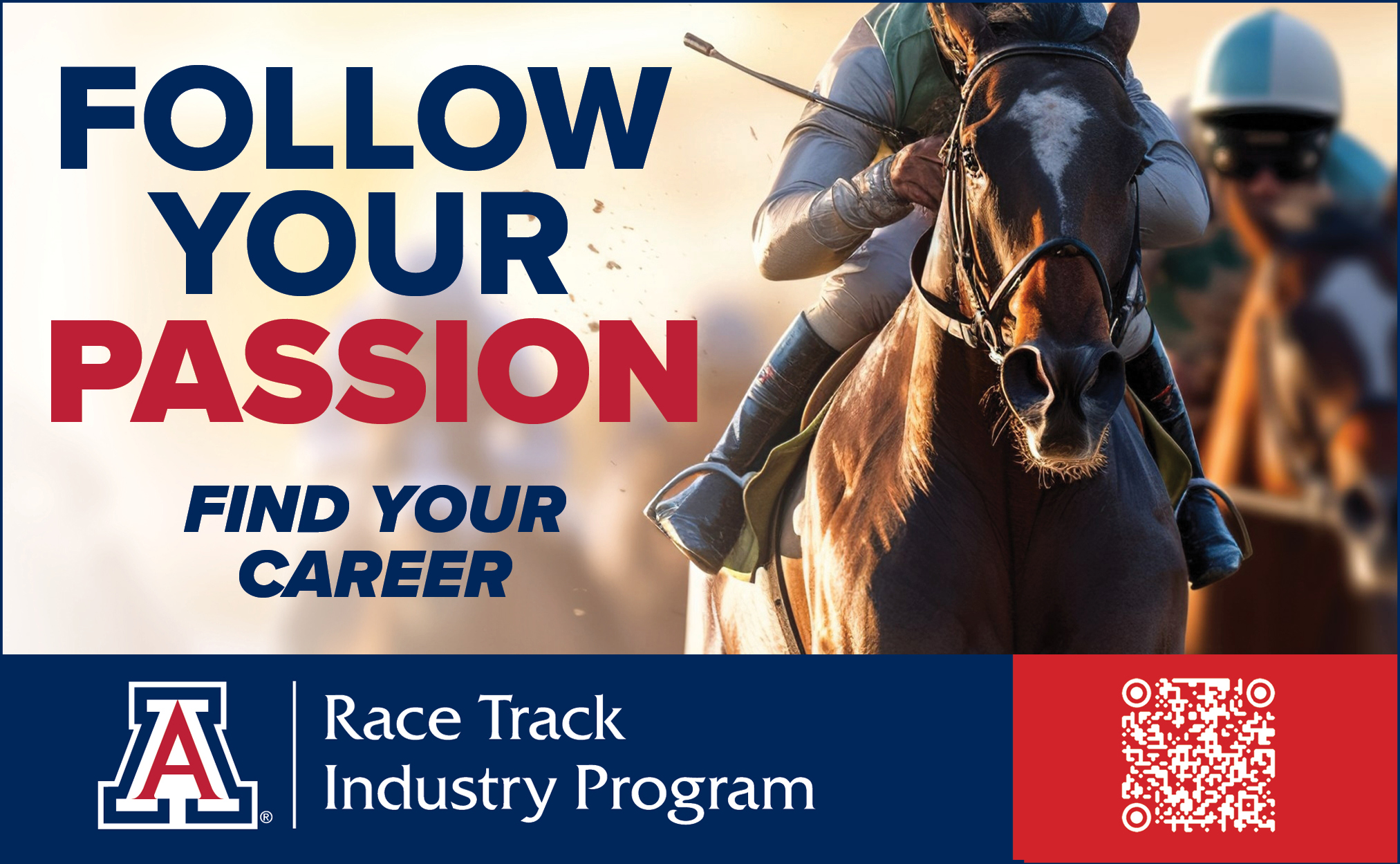 FOLLOW YOUR PASSION

FIND YOUR CAREER

A®

Race Track Industry Program